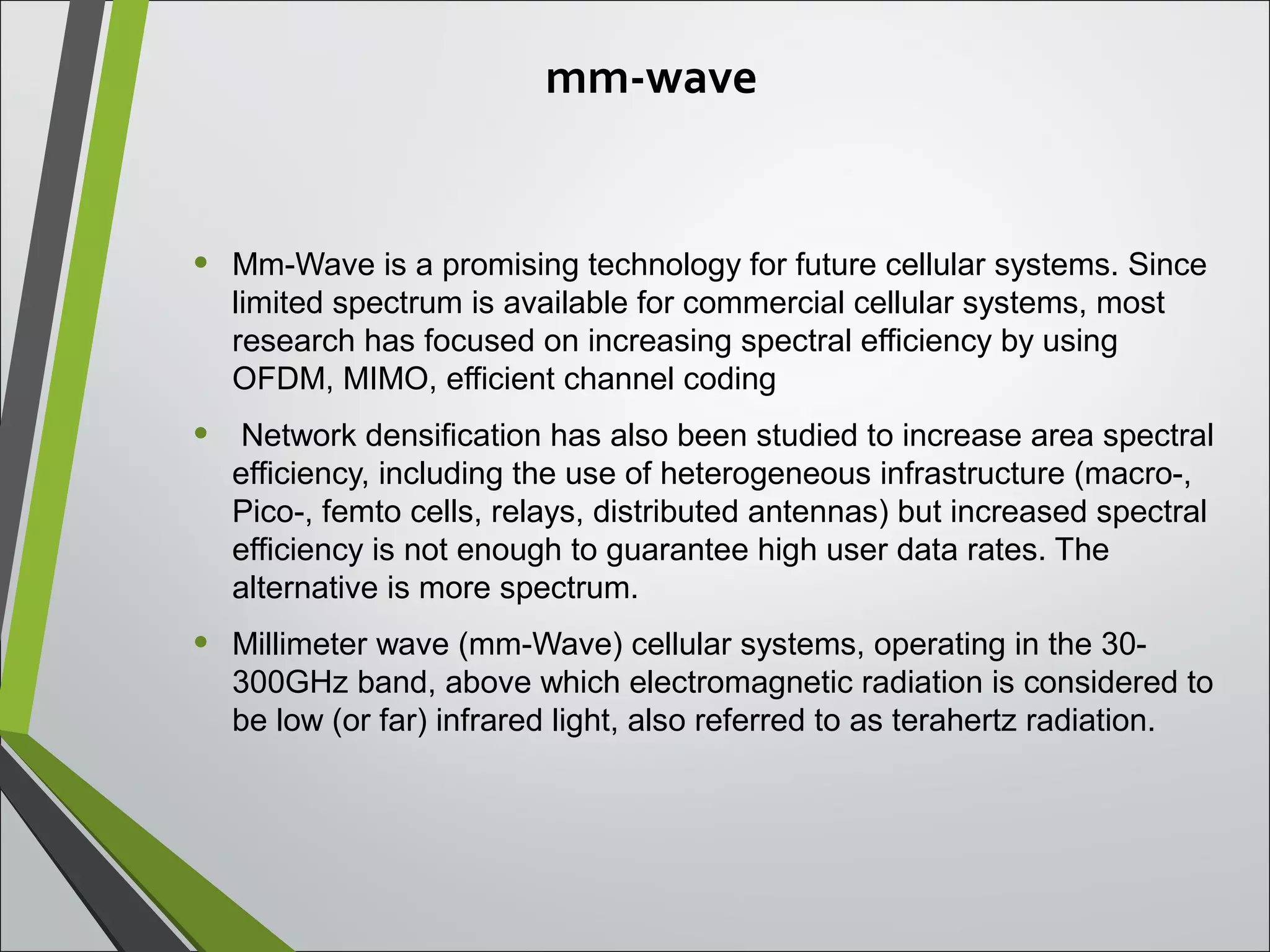 mm-wave

• Mm-Wave is a promising technology for future cellular systems. Since limited spectrum is available for commercial cellular systems, most research has focused on increasing spectral efficiency by using OFDM, MIMO, efficient channel coding

• Network densification has also been studied to increase area spectral efficiency, including the use of heterogeneous infrastructure (macro-, Pico-, femto cells, relays, distributed antennas) but increased spectral efficiency is not enough to guarantee high user data rates. The alternative is more spectrum.

• Millimeter wave (mm-Wave) cellular systems, operating in the 30-300GHz band, above which electromagnetic radiation is considered to be low (or far) infrared light, also referred to as terahertz radiation.